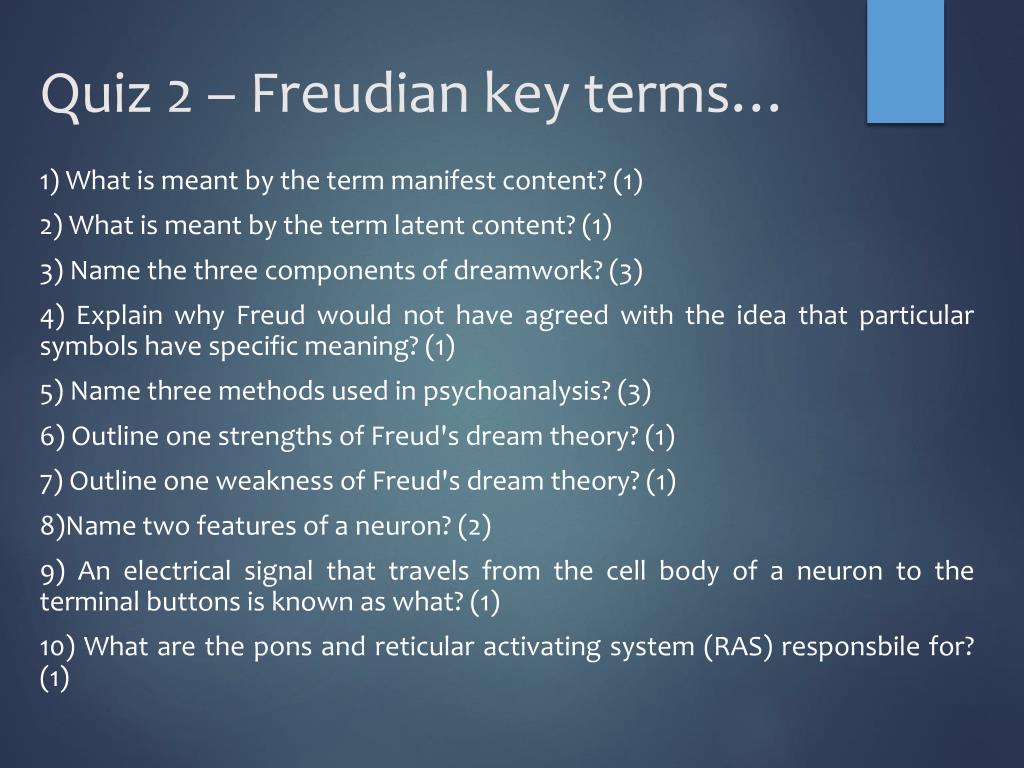 Quiz 2 – Freudian key terms…

1) What is meant by the term manifest content? (1)

2) What is meant by the term latent content? (1)

3) Name the three components of dreamwork? (3)

4) Explain why Freud would not have agreed with the idea that particular symbols have specific meaning? (1)

5) Name three methods used in psychoanalysis? (3)

6) Outline one strengths of Freud's dream theory? (1)

7) Outline one weakness of Freud's dream theory? (1)

8)Name two features of a neuron? (2)

9) An electrical signal that travels from the cell body of a neuron to the terminal buttons is known as what? (1)

10) What are the pons and reticular activating system (RAS) responsbile for? (1)